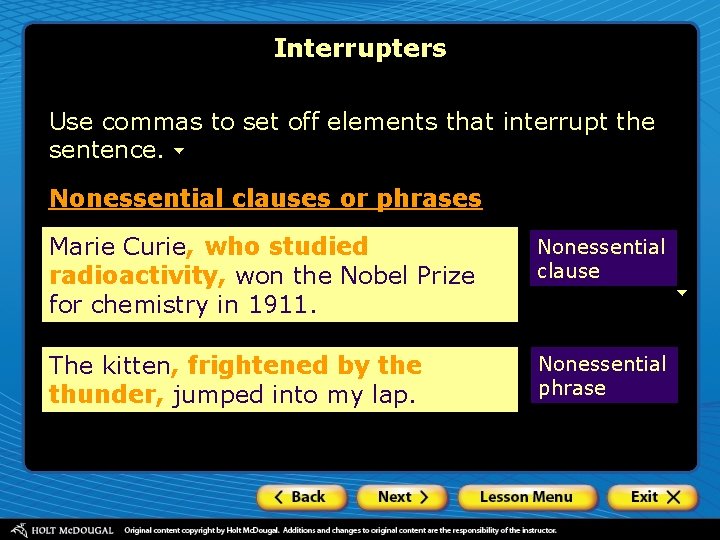 Interrupters

Use commas to set off elements that interrupt the sentence.

Nonessential clauses or phrases

Marie Curie, who studied radioactivity, won the Nobel Prize for chemistry in 1911.

Nonessential clause

The kitten, frightened by the thunder, jumped into my lap.

Nonessential phrase

< Back

Next >

Lesson Menu

Exit X

HOLT McDOUGAL Original content copyright by Holt McDougal. Additions and changes to original content are the responsibility of the instructor.